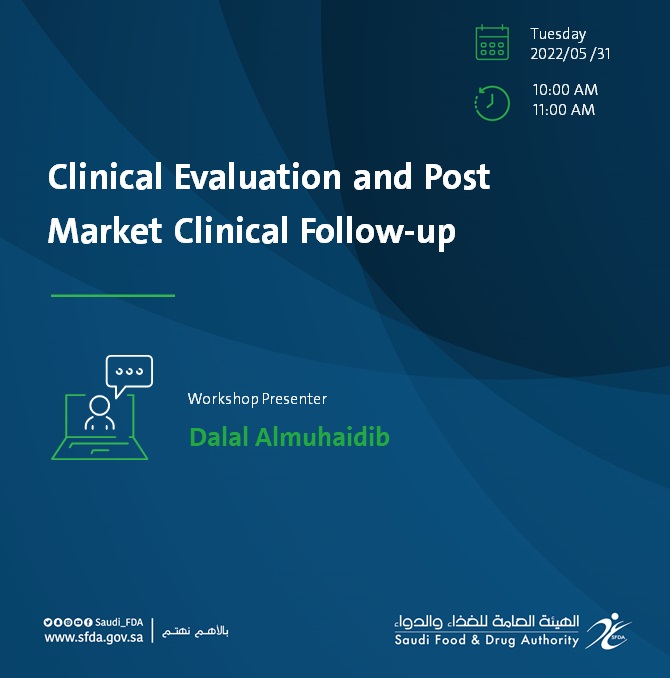 Tuesday
2022/05 /31

10:00 AM
11:00 AM

Clinical Evaluation and Post Market Clinical Follow-up

Workshop Presenter

Dalal Almuhaidib

Saudi_FDA
www.sfda.gov.sa

بالأهم نهتم

الهيئة العامة للغذاء والدواء
Saudi Food & Drug Authority

SFDA